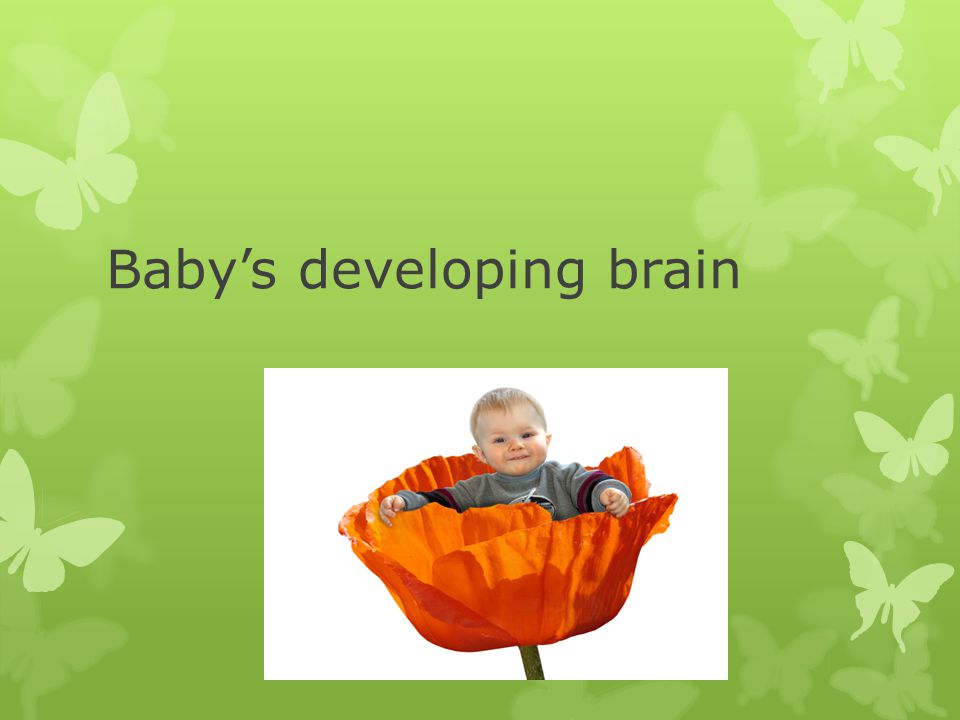 Baby’s developing brain